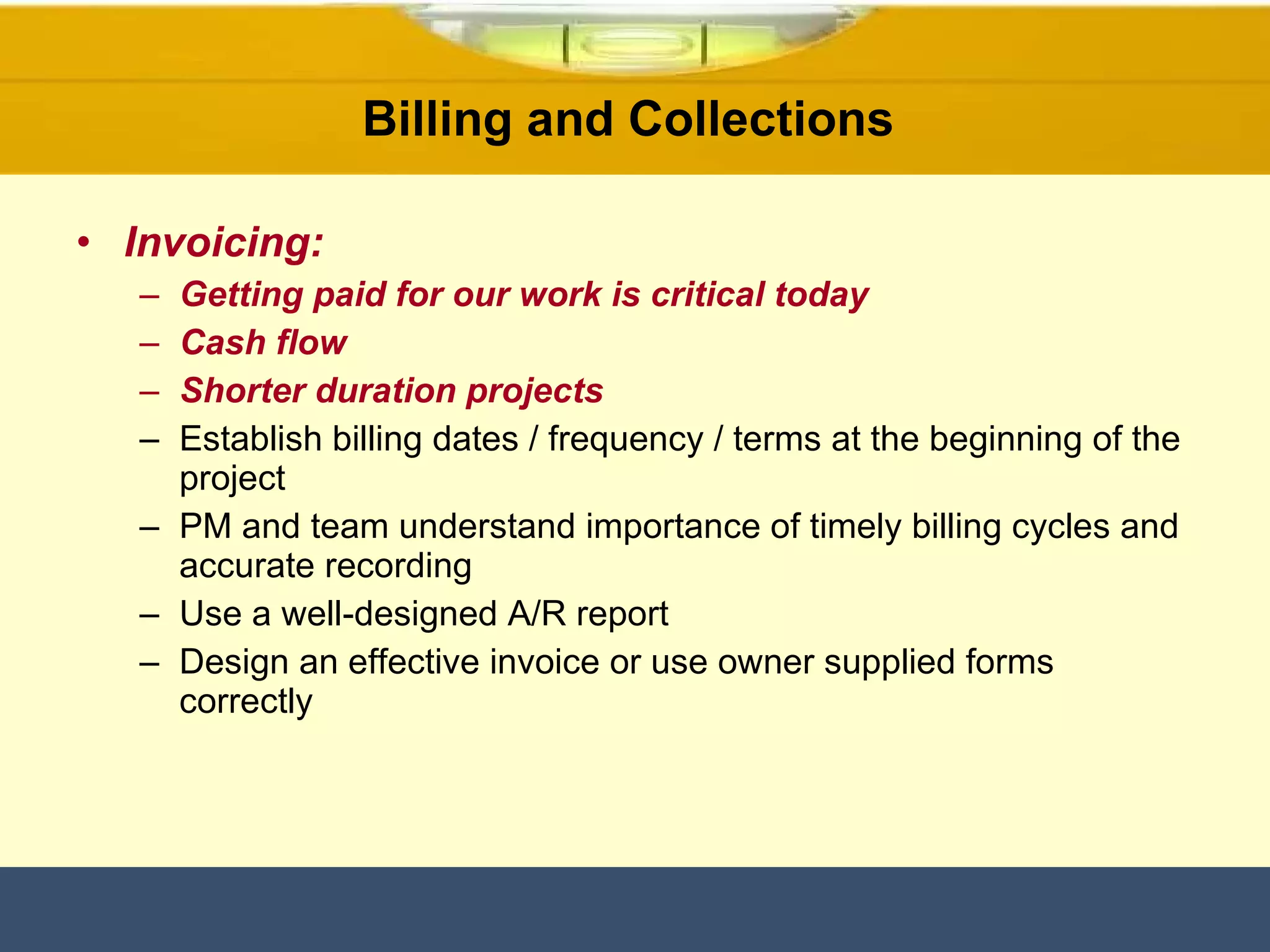 Billing and Collections

• Invoicing:
– Getting paid for our work is critical today
– Cash flow
– Shorter duration projects
– Establish billing dates / frequency / terms at the beginning of the project
– PM and team understand importance of timely billing cycles and accurate recording
– Use a well-designed A/R report
– Design an effective invoice or use owner supplied forms correctly